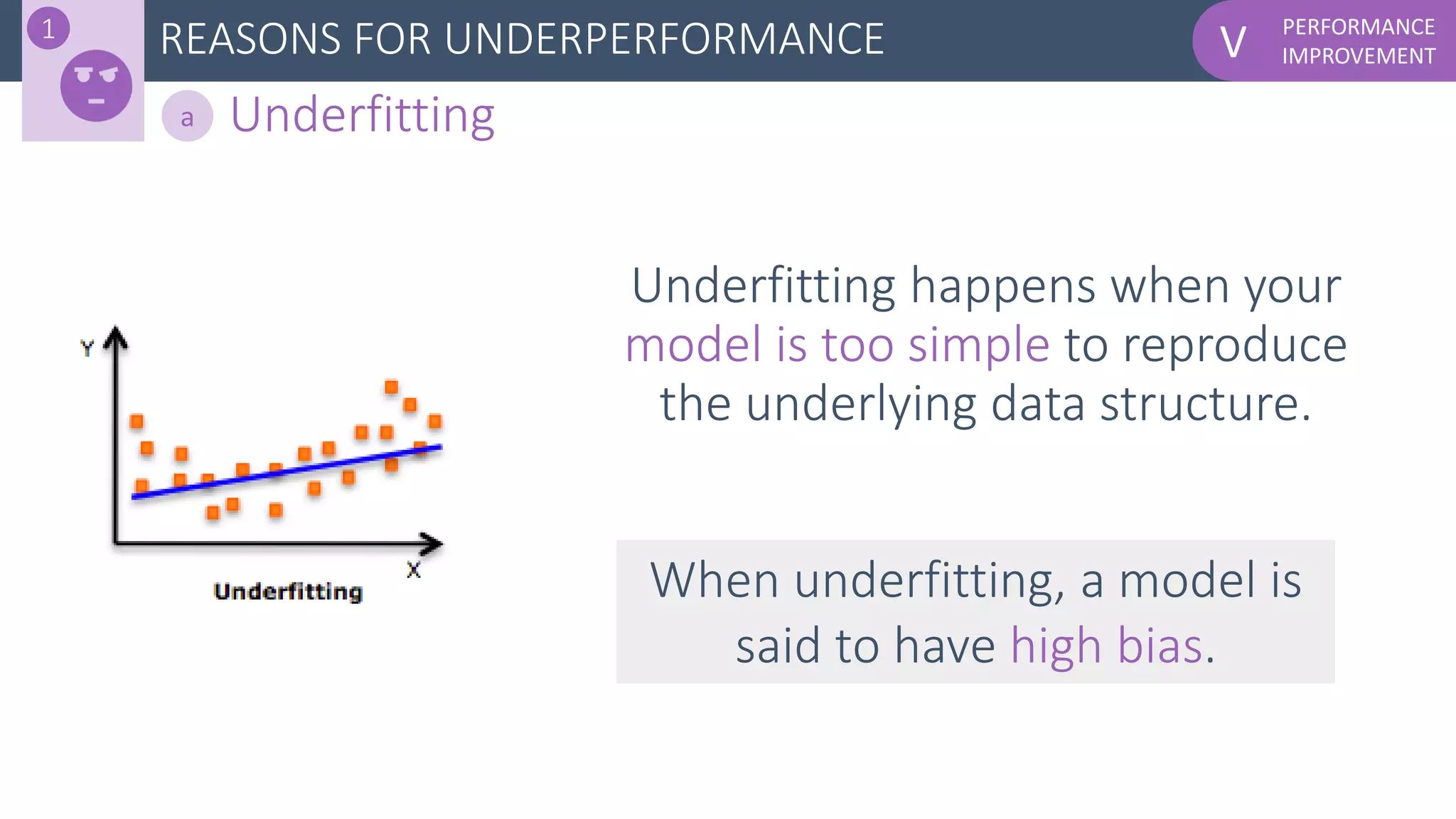 1

REASONS FOR UNDERPERFORMANCE

V PERFORMANCE IMPROVEMENT

a Underfitting

Y

X

Underfitting

Underfitting happens when your model is too simple to reproduce the underlying data structure.

When underfitting, a model is said to have high bias.